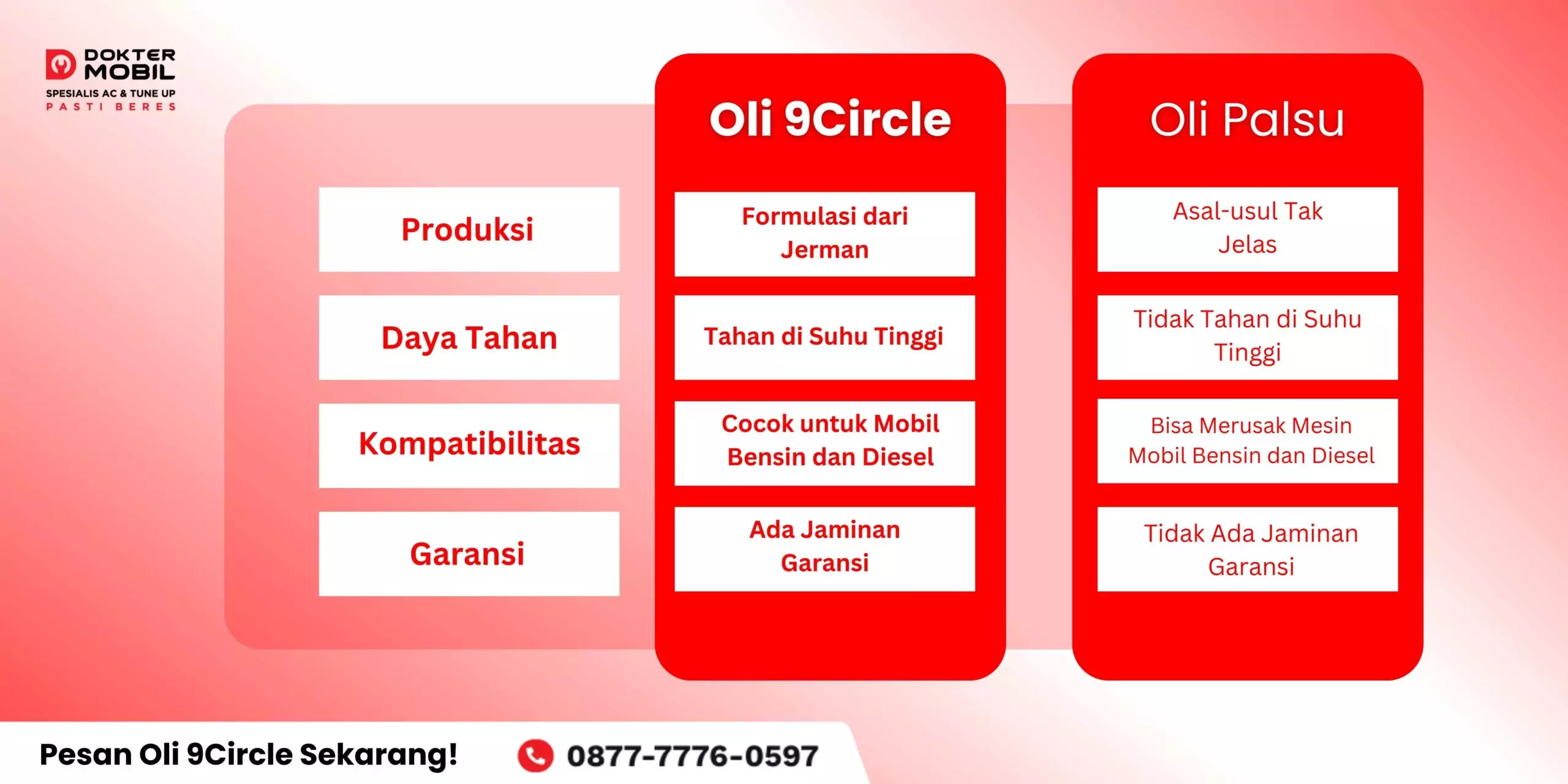 DOKTER MOBIL
SPESIALIS AC & TUNE UP
PASTI BERES

| | Oli 9Circle | Oli Palsu |
|---|---|---|
| Produksi | Formulasi dari Jerman | Asal-usul Tak Jelas |
| Daya Tahan | Tahan di Suhu Tinggi | Tidak Tahan di Suhu Tinggi |
| Kompatibilitas | Cocok untuk Mobil Bensin dan Diesel | Bisa Merusak Mesin Mobil Bensin dan Diesel |
| Garansi | Ada Jaminan Garansi | Tidak Ada Jaminan Garansi |

Pesan Oli 9Circle Sekarang!
0877-7776-0597